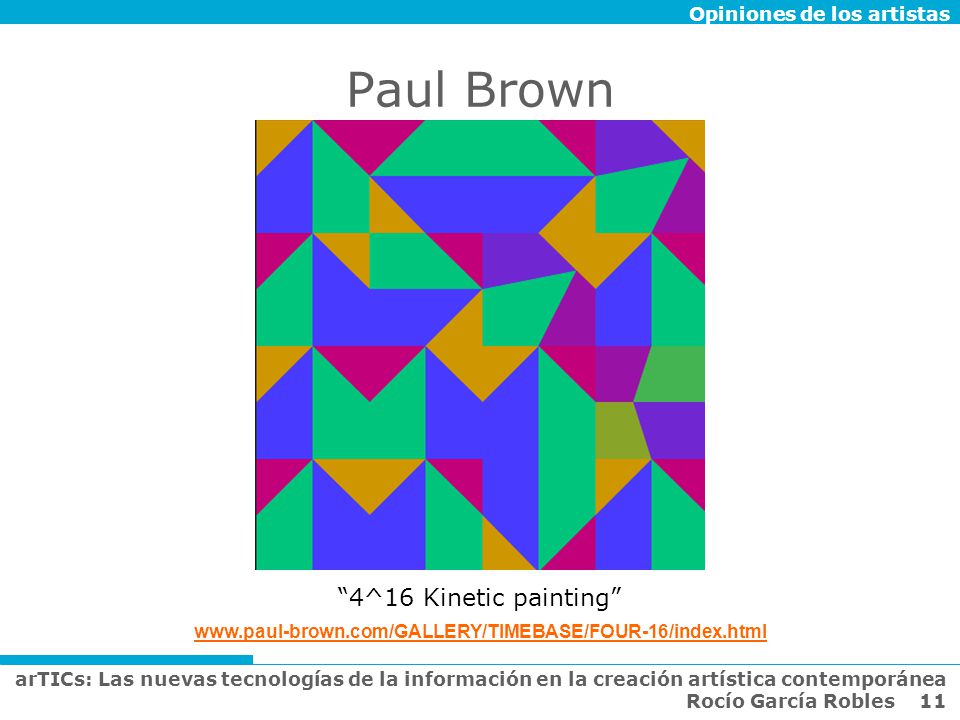 Opiniones de los artistas

Paul Brown

"4^16 Kinetic painting"

www.paul-brown.com/GALLERY/TIMEBASE/FOUR-16/index.html

arTICs: Las nuevas tecnologías de la información en la creación artística contemporánea
Rocío García Robles 11